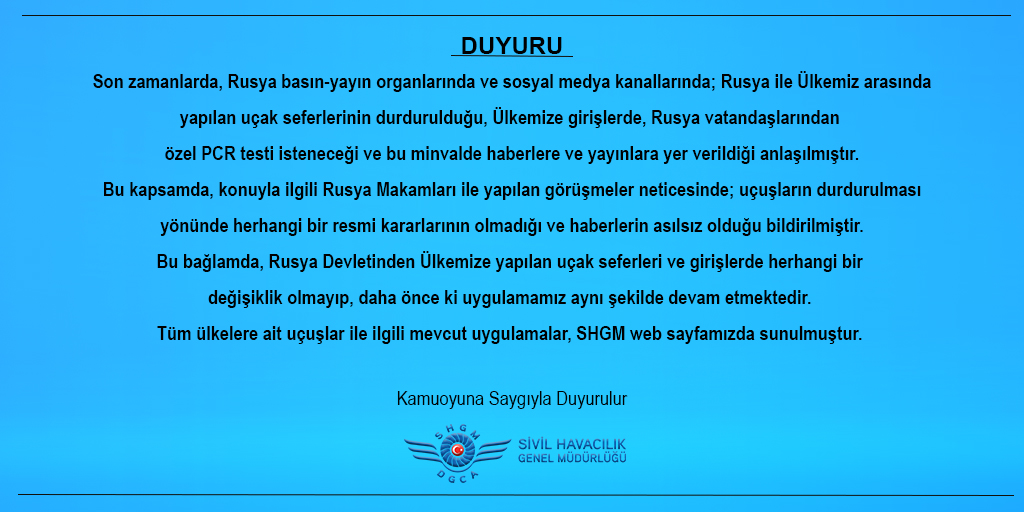 DUYURU

Son zamanlarda, Rusya basın-yayın organlarında ve sosyal medya kanallarında; Rusya ile Ülkemiz arasında yapılan uçak seferlerinin durdurulduğu, Ülkemize girişlerde, Rusya vatandaşlarından özel PCR testi isteneceği ve bu minvalde haberlere ve yayınlara yer verildiği anlaşılmıştır.
Bu kapsamda, konuyla ilgili Rusya Makamları ile yapılan görüşmeler neticesinde; uçuşların durdurulması yönünde herhangi bir resmi kararlarının olmadığı ve haberlerin asılsız olduğu bildirilmiştir.
Bu bağlamda, Rusya Devletinden Ülkemize yapılan uçak seferleri ve girişlerde herhangi bir değişiklik olmayıp, daha önce ki uygulamamız aynı şekilde devam etmektedir.
Tüm ülkelere ait uçuşlar ile ilgili mevcut uygulamalar, SHGM web sayfamızda sunulmuştur.

Kamuoyuna Saygıyla Duyurulur

SHGM
DGCA
SİVİL HAVACILIK
GENEL MÜDÜRLÜĞÜ